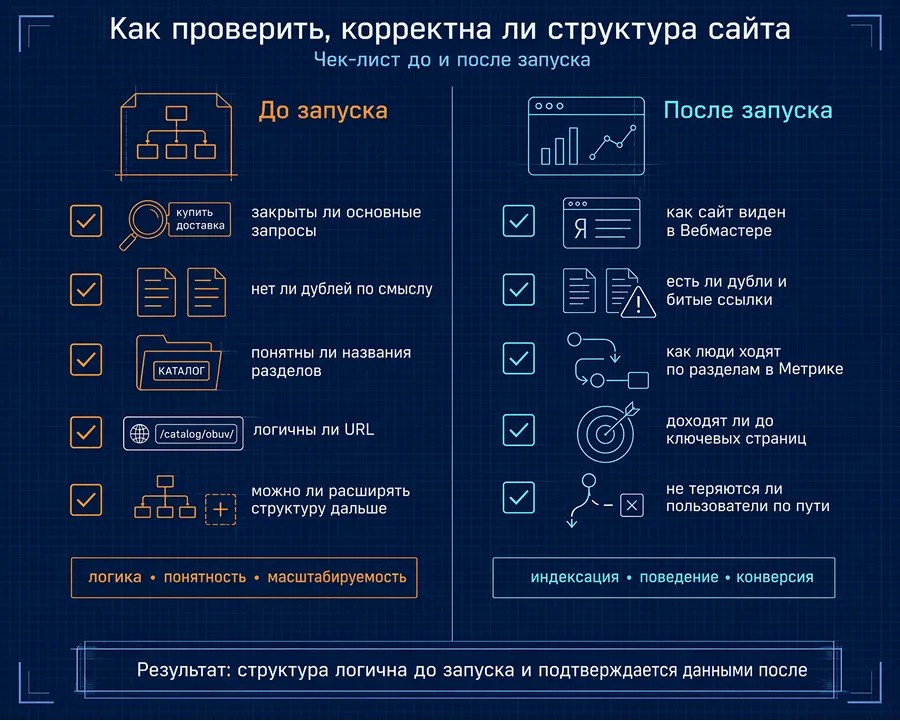 Как проверить, корректна ли структура сайта

Чек-лист до и после запуска

До запуска

купить доставка

закрыты ли основные запросы

нет ли дублей по смыслу

КАТАЛОГ

понятны ли названия разделов

/catalog/obuv/

логичны ли URL

можно ли расширять структуру дальше

логика • понятность • масштабируемость

После запуска

Я

как сайт виден в Вебмастере

есть ли дубли и битые ссылки

как люди ходят по разделам в Метрике

доходят ли до ключевых страниц

не теряются ли пользователи по пути

индексация • поведение • конверсия

Результат: структура логична до запуска и подтверждается данными после